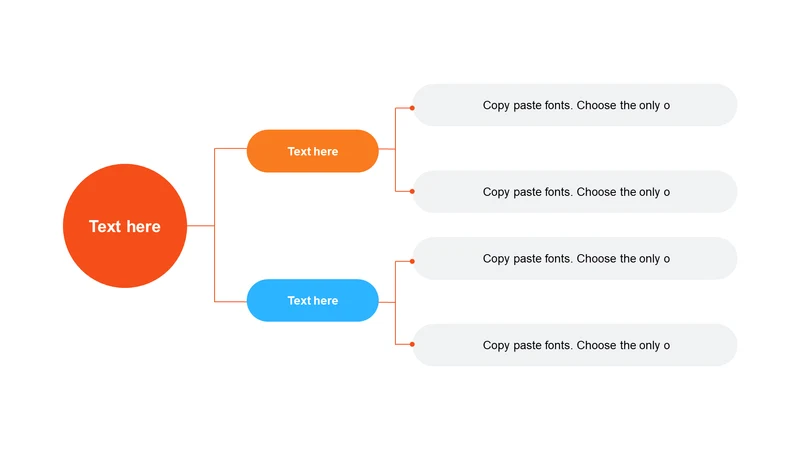 Text here

Text here

Copy paste fonts. Choose the only o

Copy paste fonts. Choose the only o

Text here

Copy paste fonts. Choose the only o

Copy paste fonts. Choose the only o